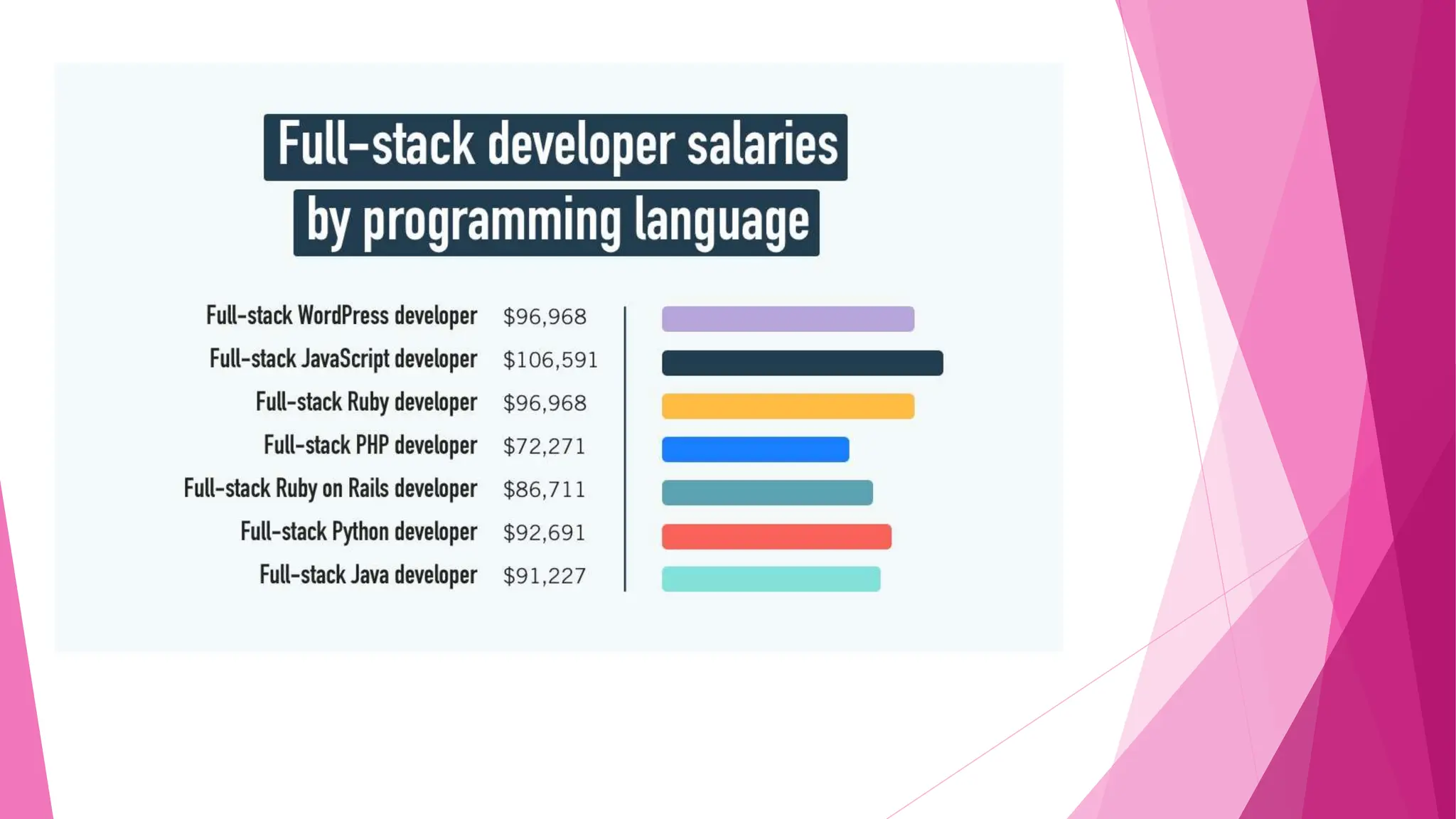 Full-stack developer salaries
by programming language

Full-stack WordPress developer $96,968
Full-stack JavaScript developer $106,591
Full-stack Ruby developer $96,968
Full-stack PHP developer $72,271
Full-stack Ruby on Rails developer $86,711
Full-stack Python developer $92,691
Full-stack Java developer $91,227